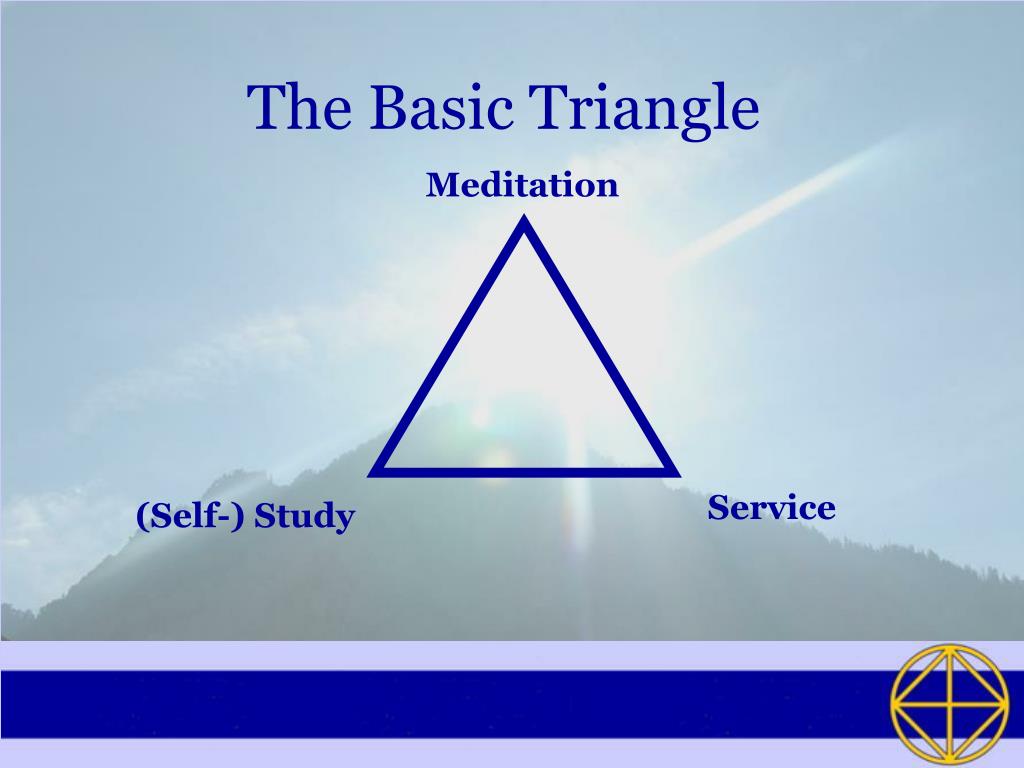 The Basic Triangle

Meditation

(Self-) Study

Service